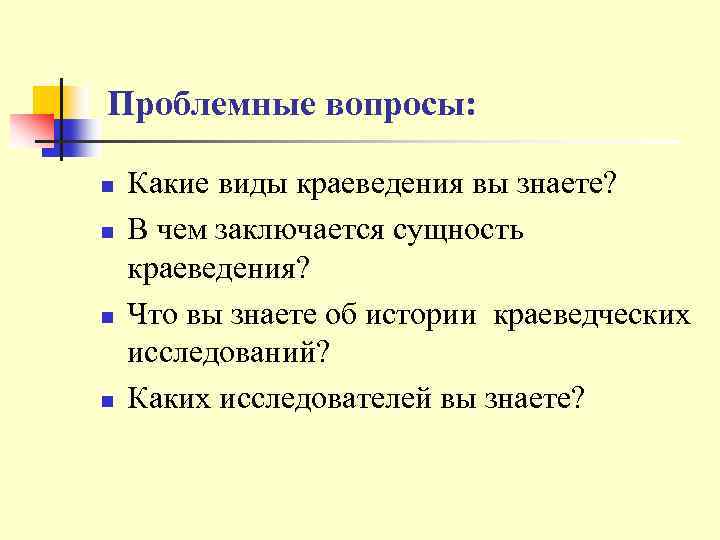 Проблемные вопросы:

- Какие виды краеведения вы знаете?
- В чем заключается сущность краеведения?
- Что вы знаете об истории краеведческих исследований?
- Каких исследователей вы знаете?